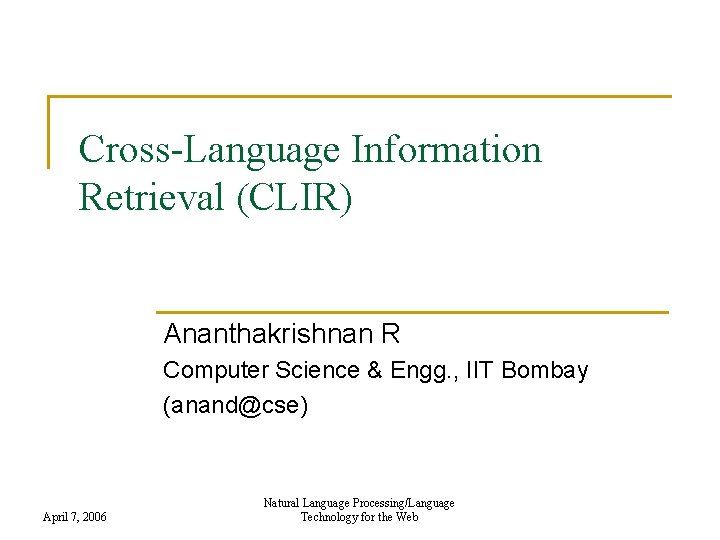 Cross-Language Information Retrieval (CLIR)

Ananthakrishnan R

Computer Science & Engg., IIT Bombay

(anand@cse)

April 7, 2006

Natural Language Processing/Language Technology for the Web